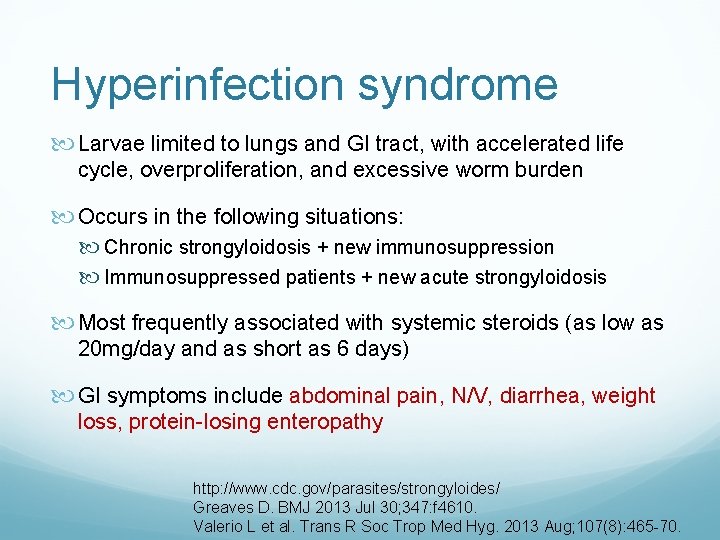 Hyperinfection syndrome

Larvae limited to lungs and GI tract, with accelerated life cycle, overproliferation, and excessive worm burden

Occurs in the following situations:

Chronic strongyloidosis + new immunosuppression

Immunosuppressed patients + new acute strongyloidosis

Most frequently associated with systemic steroids (as low as 20mg/day and as short as 6 days)

GI symptoms include abdominal pain, N/V, diarrhea, weight loss, protein-losing enteropathy

http://www.cdc.gov/parasites/strongyloides/
Greaves D. BMJ 2013 Jul 30;347:f4610.
Valerio L et al. Trans R Soc Trop Med Hyg. 2013 Aug;107(8):465-70.